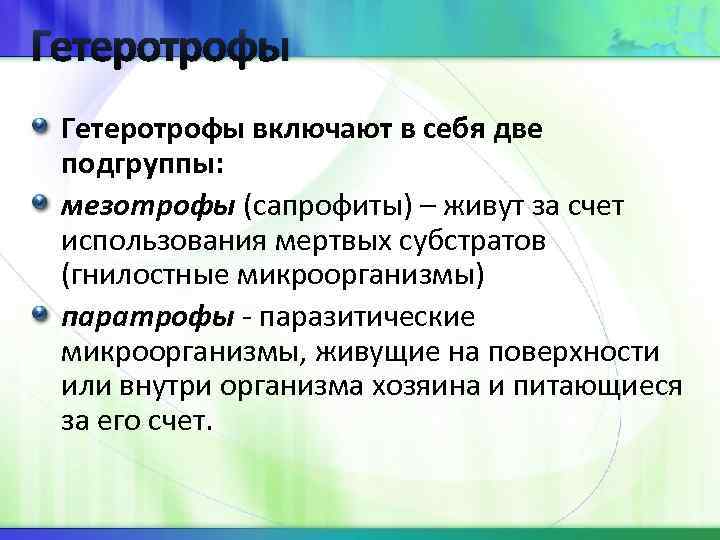 Гетеротрофы

Гетеротрофы включают в себя две подгруппы:

мезотрофы (сапрофиты) – живут за счет использования мертвых субстратов (гнилостные микроорганизмы)

паратрофы - паразитические микроорганизмы, живущие на поверхности или внутри организма хозяина и питающиеся за его счет.